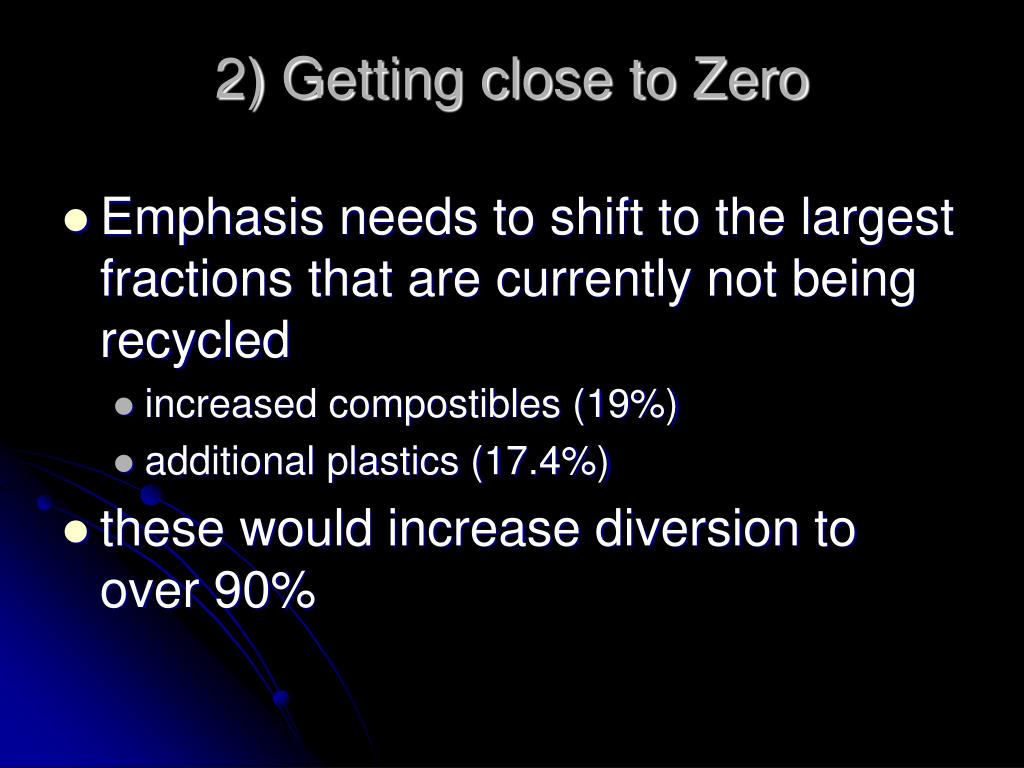 2) Getting close to Zero

- Emphasis needs to shift to the largest fractions that are currently not being recycled
  - increased compostibles (19%)
  - additional plastics (17.4%)
- these would increase diversion to over 90%